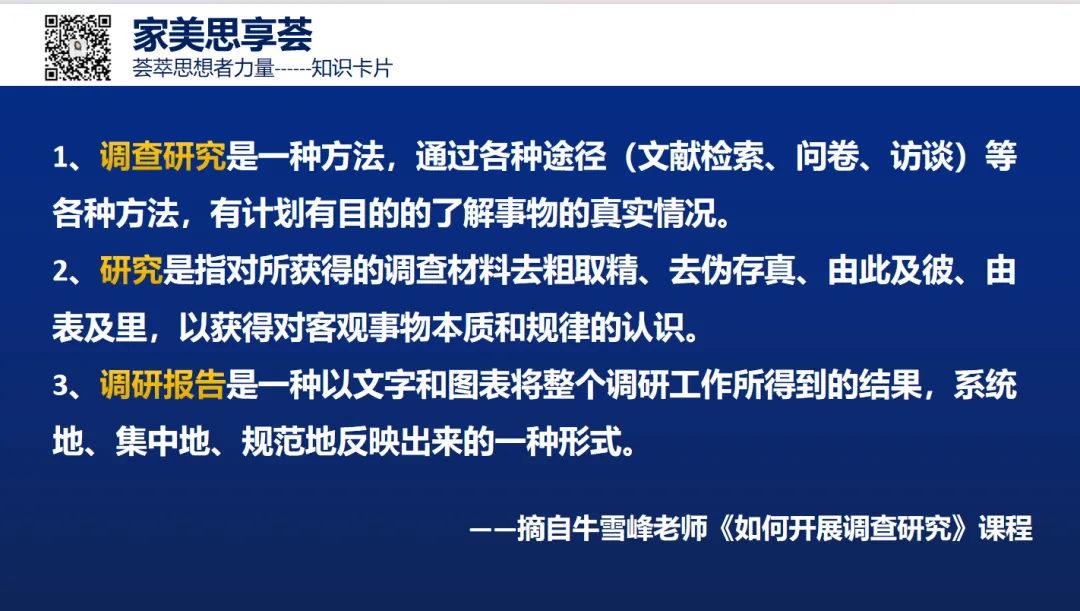 家美思享荟
荟萃思想者力量------知识卡片

1、调查研究是一种方法，通过各种途径（文献检索、问卷、访谈）等各种方法，有计划有目的的了解事物的真实情况。

2、研究是指对所获得的调查材料去粗取精、去伪存真、由此及彼、由表及里，以获得对客观事物本质和规律的认识。

3、调研报告是一种以文字和图表将整个调研工作所得到的结果，系统地、集中地、规范地反映出来的一种形式。

——摘自牛雪峰老师《如何开展调查研究》课程